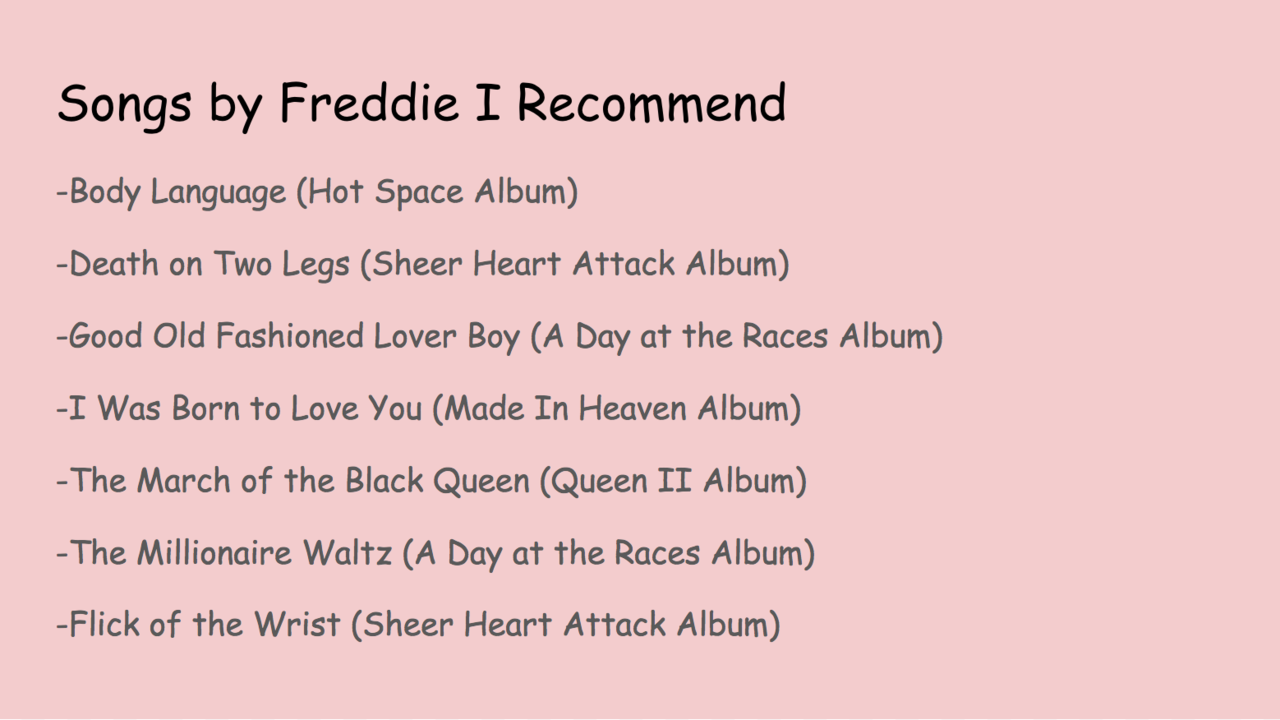 Songs by Freddie I Recommend

-Body Language (Hot Space Album)

-Death on Two Legs (Sheer Heart Attack Album)

-Good Old Fashioned Lover Boy (A Day at the Races Album)

-I Was Born to Love You (Made In Heaven Album)

-The March of the Black Queen (Queen II Album)

-The Millionaire Waltz (A Day at the Races Album)

-Flick of the Wrist (Sheer Heart Attack Album)